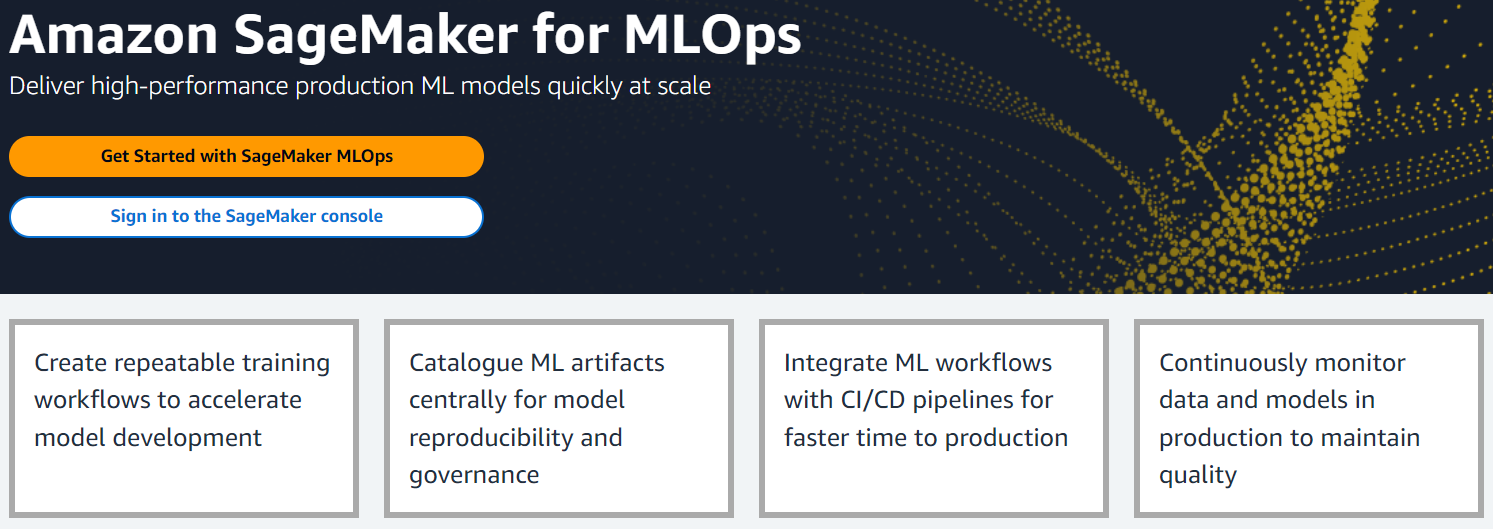 Amazon SageMaker for MLOps

Deliver high-performance production ML models quickly at scale

Get Started with SageMaker MLOps

Sign in to the SageMaker console

Create repeatable training workflows to accelerate model development

Catalogue ML artifacts centrally for model reproducibility and governance

Integrate ML workflows with CI/CD pipelines for faster time to production

Continuously monitor data and models in production to maintain quality